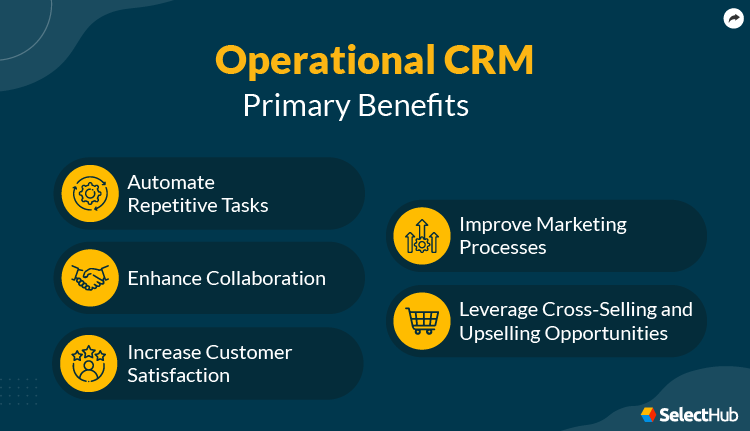 Operational CRM
Primary Benefits

Automate Repetitive Tasks

Enhance Collaboration

Increase Customer Satisfaction

Improve Marketing Processes

Leverage Cross-Selling and Upselling Opportunities

SelectHub